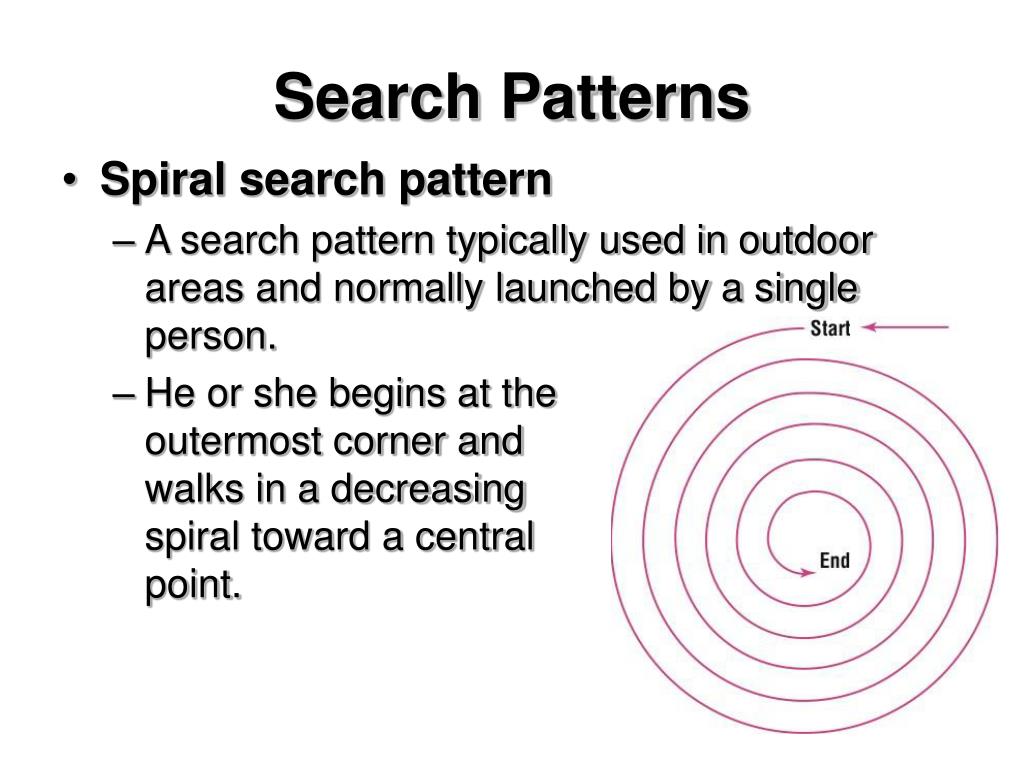 Search Patterns

• Spiral search pattern

– A search pattern typically used in outdoor areas and normally launched by a single person.

– He or she begins at the outermost corner and walks in a decreasing spiral toward a central point.

Start

End